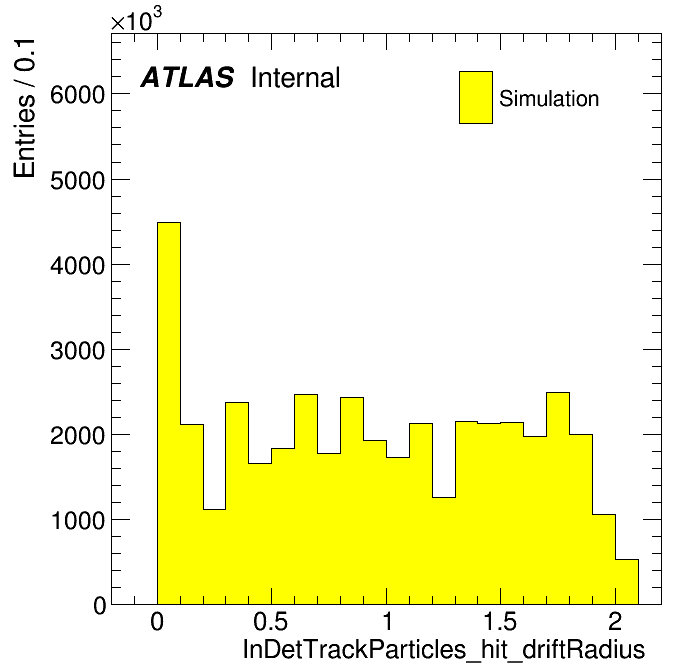 $\times 10^3$

ATLAS Internal

Simulation

Entries / 0.1

6000
5000
4000
3000
2000
1000
0

0
0.5
1
1.5
2

InDetTrackParticles_hit_driftRadius